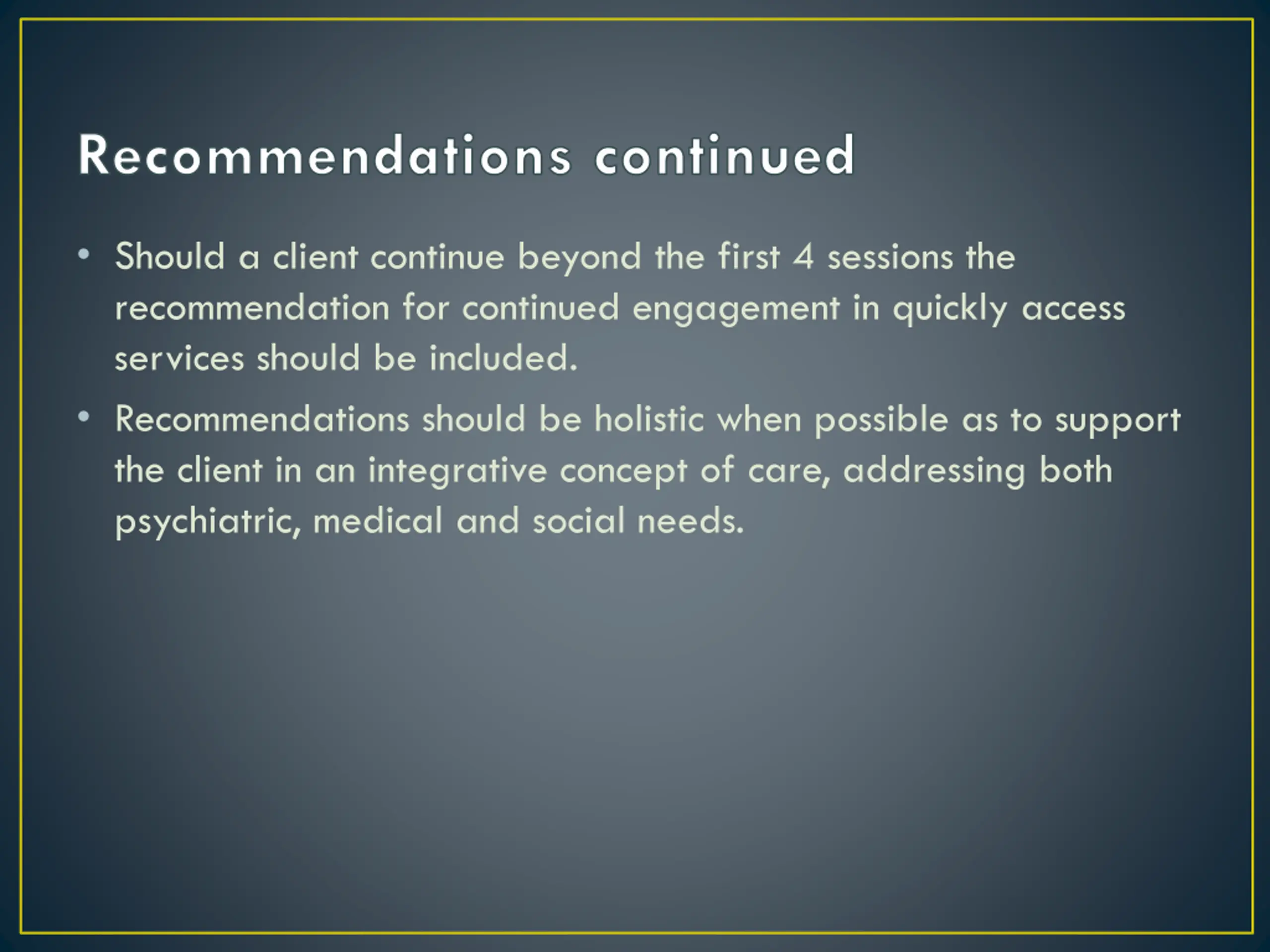 Recommendations continued

• Should a client continue beyond the first 4 sessions the recommendation for continued engagement in quickly access services should be included.

• Recommendations should be holistic when possible as to support the client in an integrative concept of care, addressing both psychiatric, medical and social needs.